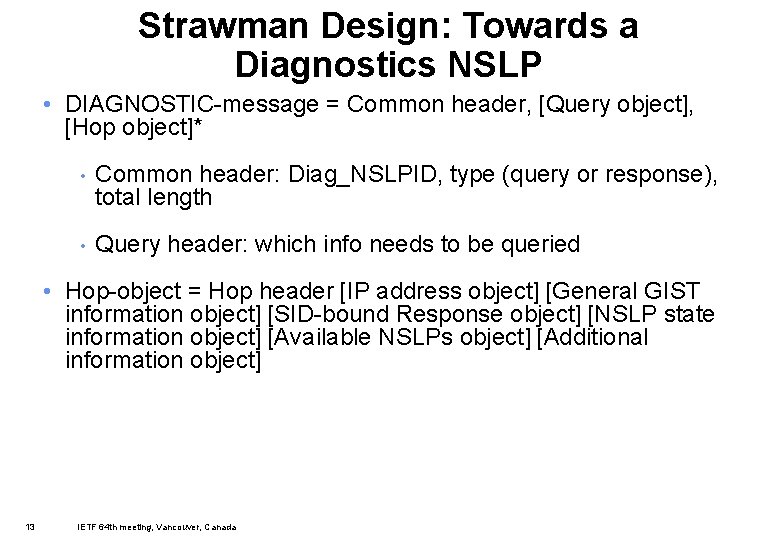 Strawman Design: Towards a Diagnostics NSLP

• DIAGNOSTIC-message = Common header, [Query object], [Hop object]*

• Common header: Diag_NSLPID, type (query or response), total length

• Query header: which info needs to be queried

• Hop-object = Hop header [IP address object] [General GIST information object] [SID-bound Response object] [NSLP state information object] [Available NSLPs object] [Additional information object]

13 IETF 64th meeting, Vancouver, Canada